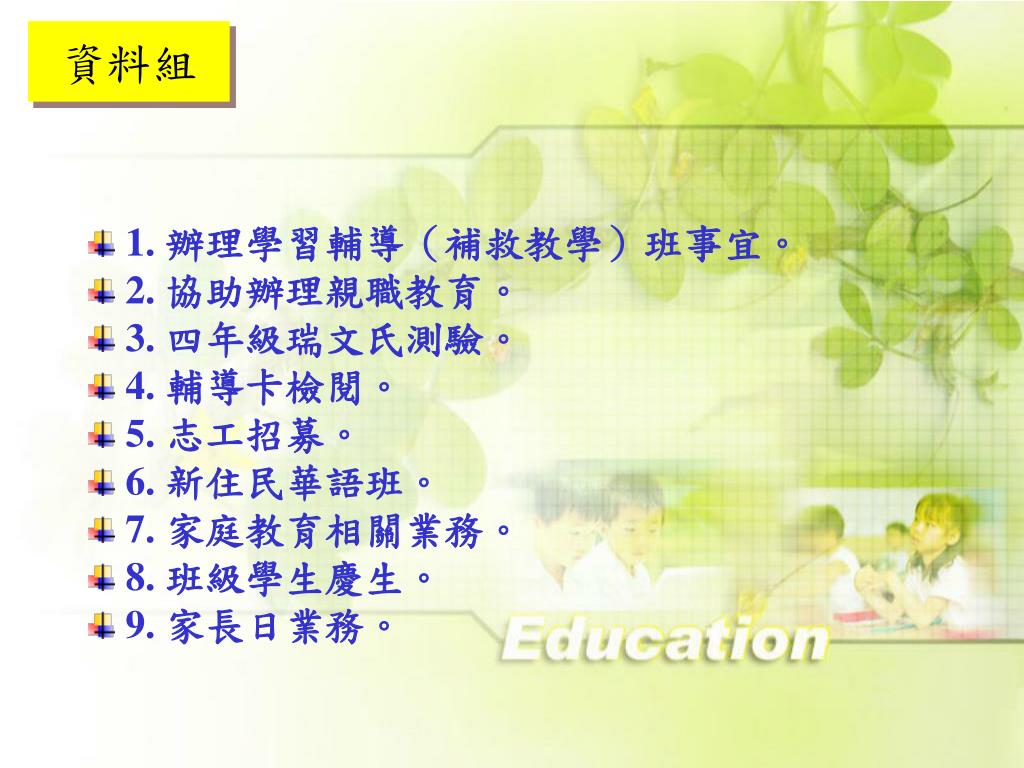 資料組

1. 辦理學習輔導（補救教學）班事宜。
2. 協助辦理親職教育。
3. 四年級瑞文氏測驗。
4. 輔導卡檢閱。
5. 志工招募。
6. 新住民華語班。
7. 家庭教育相關業務。
8. 班級學生慶生。
9. 家長日業務。

Education